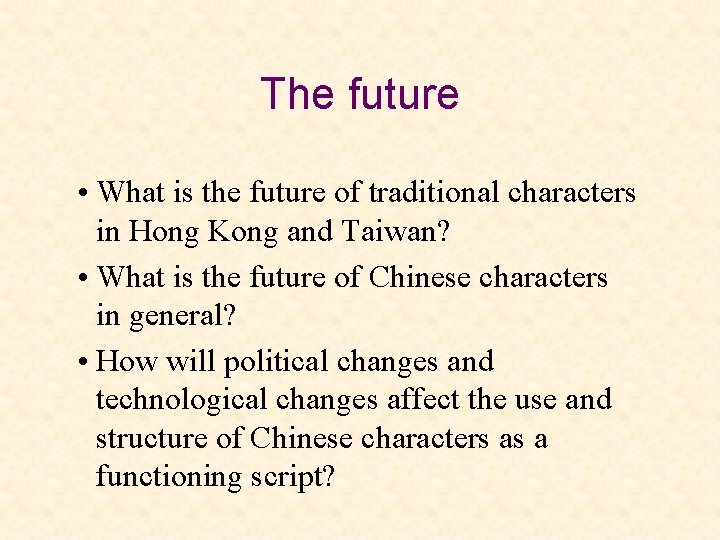 The future

• What is the future of traditional characters in Hong Kong and Taiwan?

• What is the future of Chinese characters in general?

• How will political changes and technological changes affect the use and structure of Chinese characters as a functioning script?